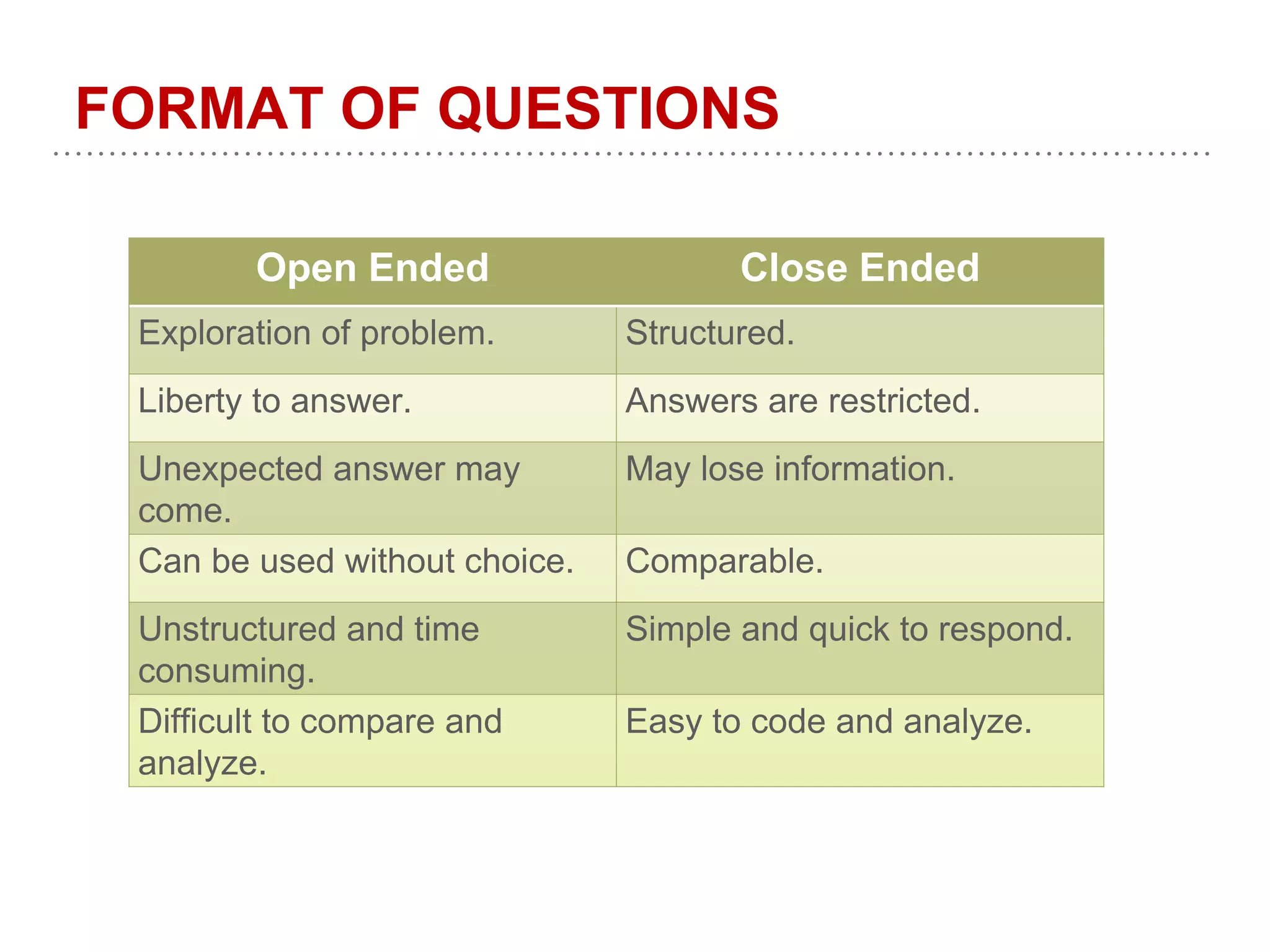 FORMAT OF QUESTIONS

| Open Ended | Close Ended |
|---|---|
| Exploration of problem. | Structured. |
| Liberty to answer. | Answers are restricted. |
| Unexpected answer may come. | May lose information. |
| Can be used without choice. | Comparable. |
| Unstructured and time consuming. | Simple and quick to respond. |
| Difficult to compare and analyze. | Easy to code and analyze. |